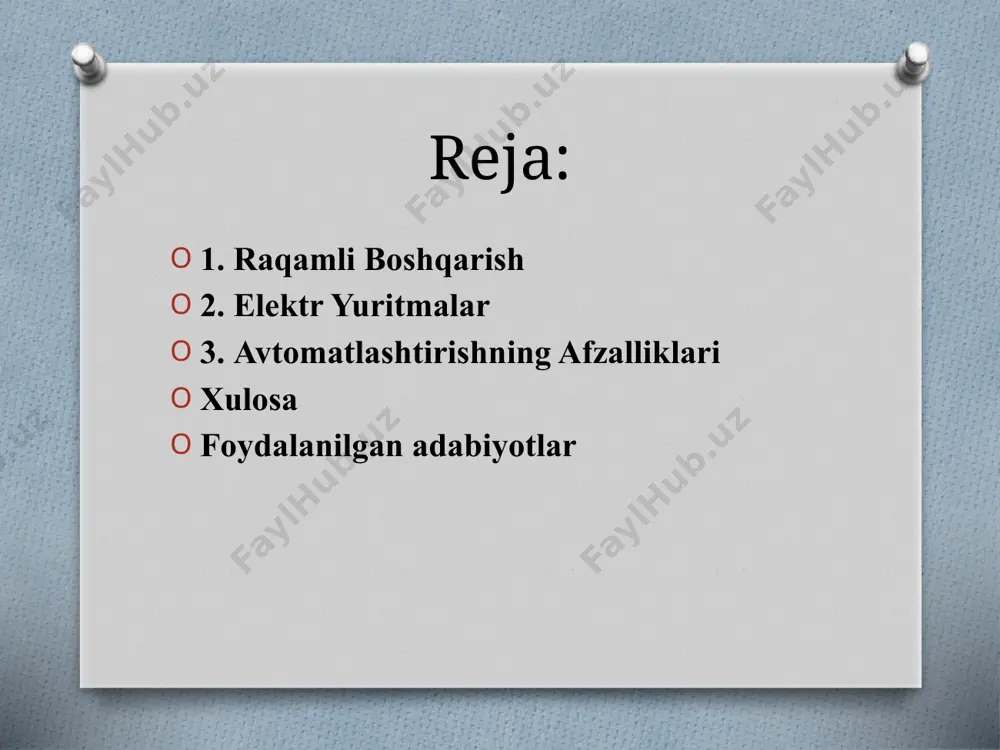 FaylHub.uz FaylHub.uz FaylHub.uz

Reja:

O 1. Raqamli Boshqarish
O 2. Elektr Yuritmalar
O 3. Avtomatlashtirishning Afzalliklari
O Xulosa
O Foydalanilgan adabiyotlar

FaylHub.uz FaylHub.uz